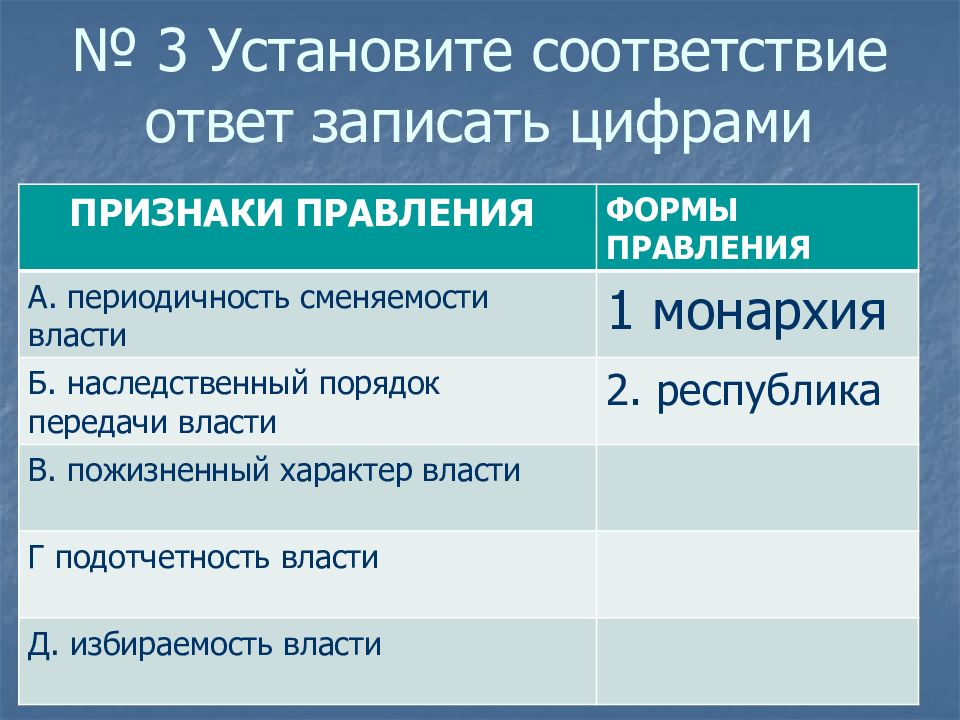 № 3 Установите соответствие ответ записать цифрами

| ПРИЗНАКИ ПРАВЛЕНИЯ | ФОРМЫ ПРАВЛЕНИЯ |
|---|---|
| А. периодичность сменяемости власти | 1 монархия |
| Б. наследственный порядок передачи власти | 2. республика |
| В. пожизненный характер власти | |
| Г подотчетность власти | |
| Д. избираемость власти | |